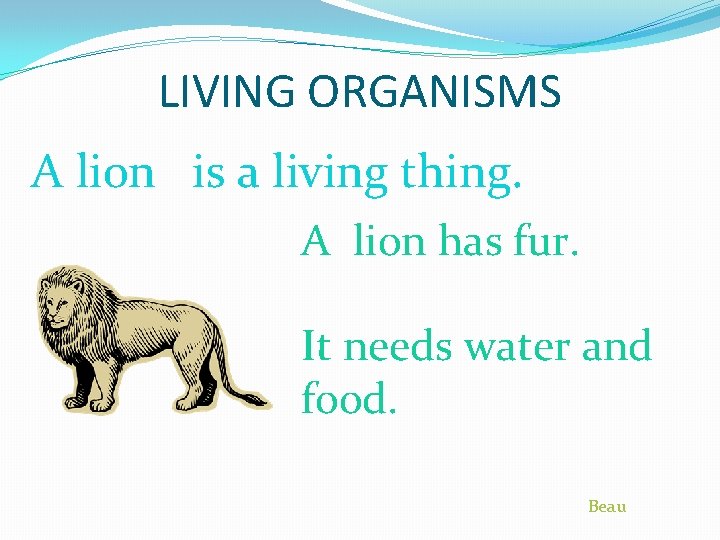 LIVING ORGANISMS

A lion is a living thing.

A lion has fur.

It needs water and food.

Beau